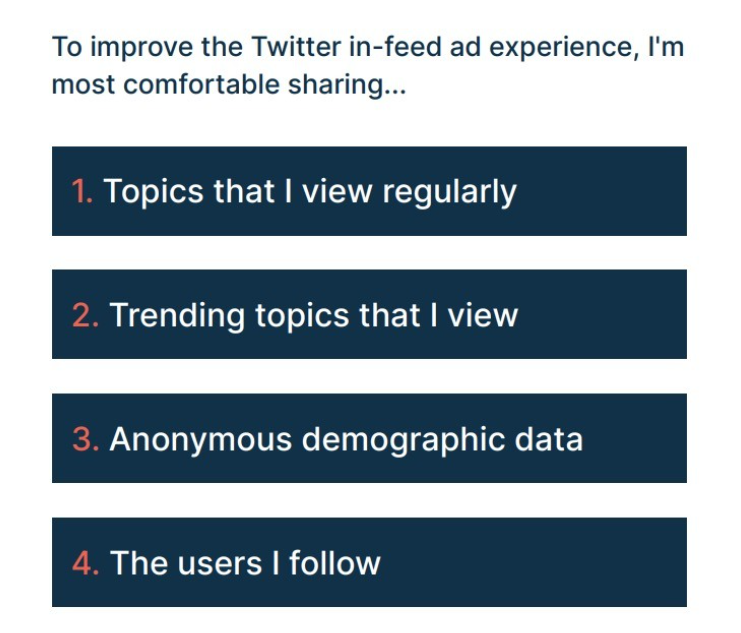 To improve the Twitter in-feed ad experience, I'm most comfortable sharing...

1. Topics that I view regularly

2. Trending topics that I view

3. Anonymous demographic data

4. The users I follow